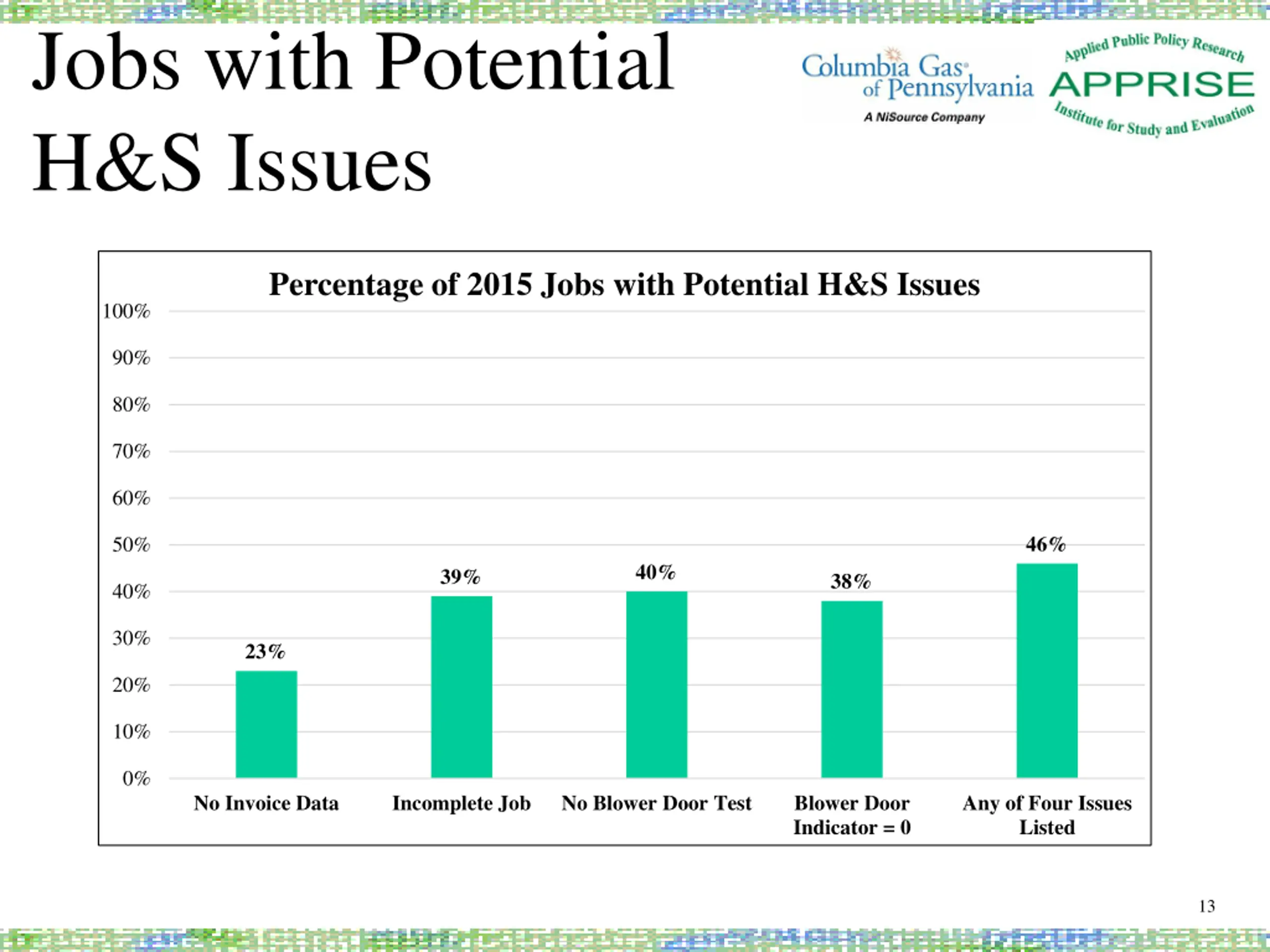 Jobs with Potential H&S Issues

Columbia Gas of Pennsylvania
A NiSource Company

Applied Public Policy Research
APPRISE
Institute for Study and Evaluation

Percentage of 2015 Jobs with Potential H&S Issues

100%
90%
80%
70%
60%
50%
40%
30%
20%
10%
0%

23%
39%
40%
38%
46%

No Invoice Data
Incomplete Job
No Blower Door Test
Blower Door Indicator = 0
Any of Four Issues Listed

13